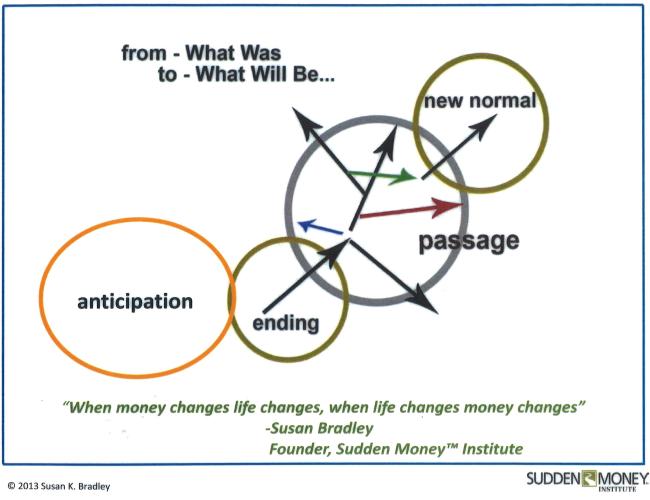 from - What Was
to - What Will Be...

new normal

passage

anticipation

ending

"When money changes life changes, when life changes money changes"
-Susan Bradley
Founder, Sudden Money™ Institute

© 2013 Susan K. Bradley

SUDDEN MONEY INSTITUTE